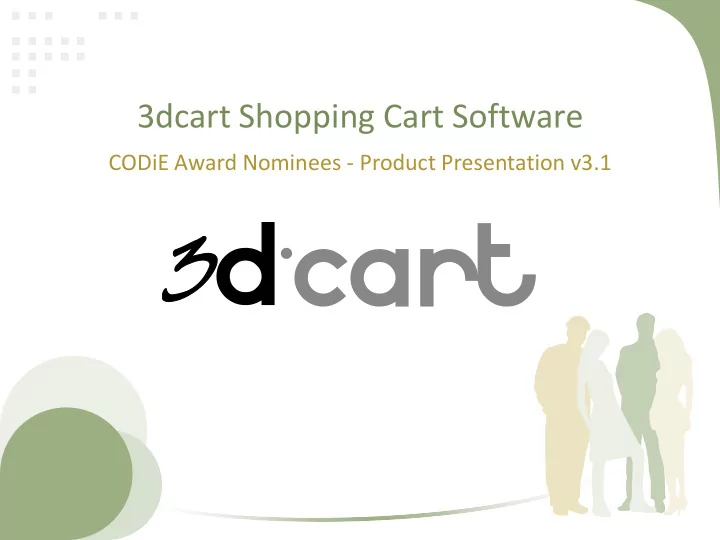 3dcart Shopping Cart Software

CODiE Award Nominees - Product Presentation v3.1

3d·cart